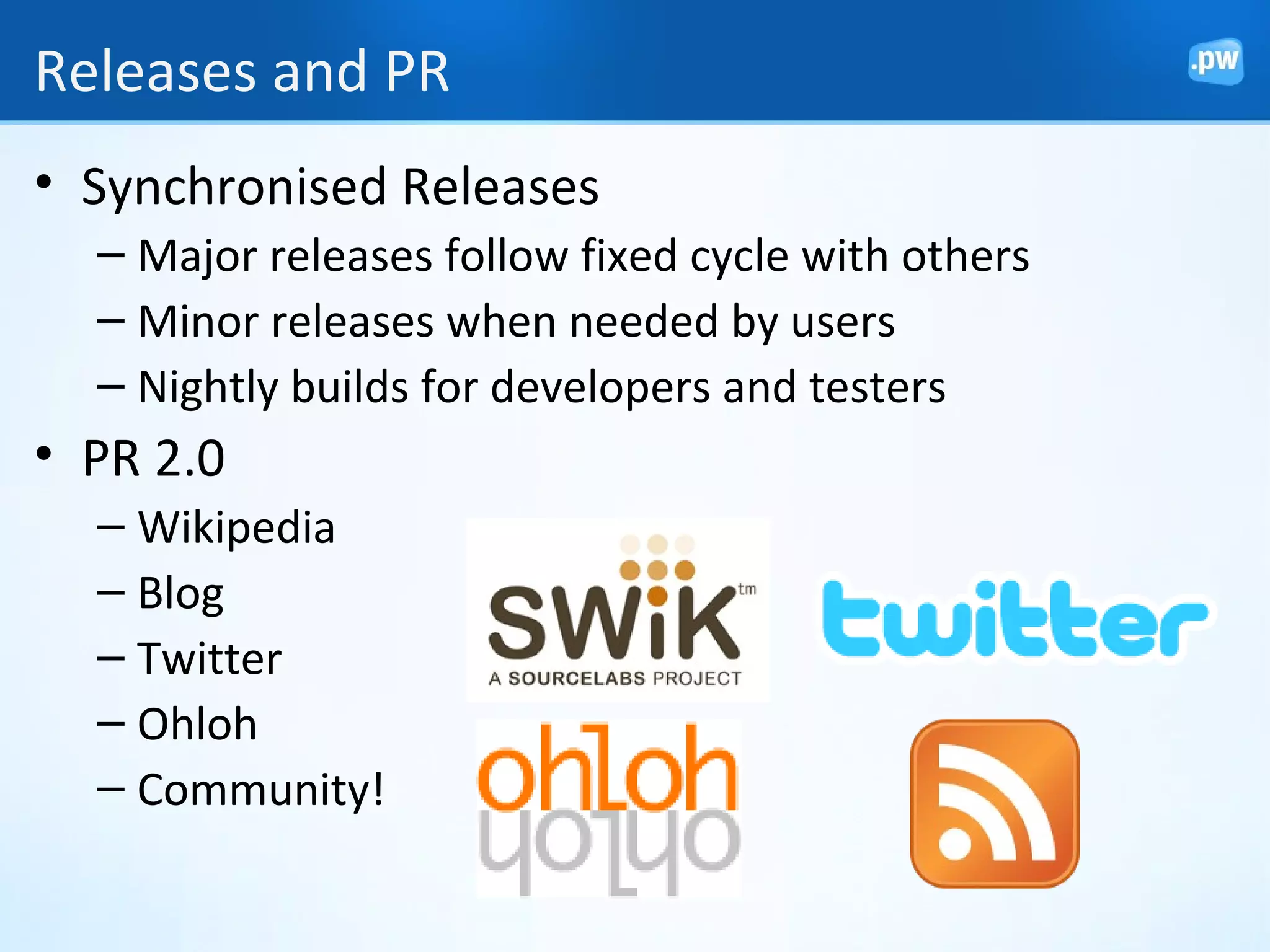 Releases and PR

.pw

• Synchronised Releases
  – Major releases follow fixed cycle with others
  – Minor releases when needed by users
  – Nightly builds for developers and testers
• PR 2.0
  – Wikipedia
  – Blog
  – Twitter
  – Ohloh
  – Community!

SWiK tm
A SOURCELABS PROJECT

twitter

ohloh